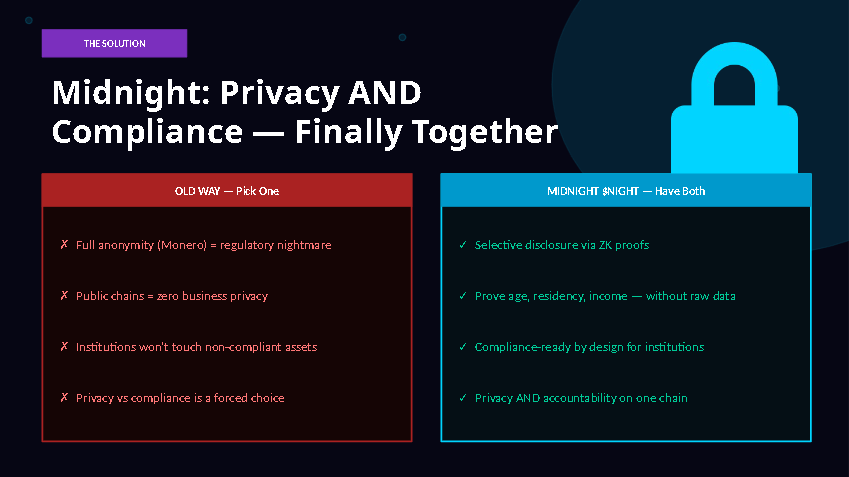 THE SOLUTION

Midnight: Privacy AND Compliance — Finally Together

OLD WAY — Pick One

✗ Full anonymity (Monero) = regulatory nightmare

✗ Public chains = zero business privacy

✗ Institutions won't touch non-compliant assets

✗ Privacy vs compliance is a forced choice

MIDNIGHT $NIGHT — Have Both

✓ Selective disclosure via ZK proofs

✓ Prove age, residency, income — without raw data

✓ Compliance-ready by design for institutions

✓ Privacy AND accountability on one chain